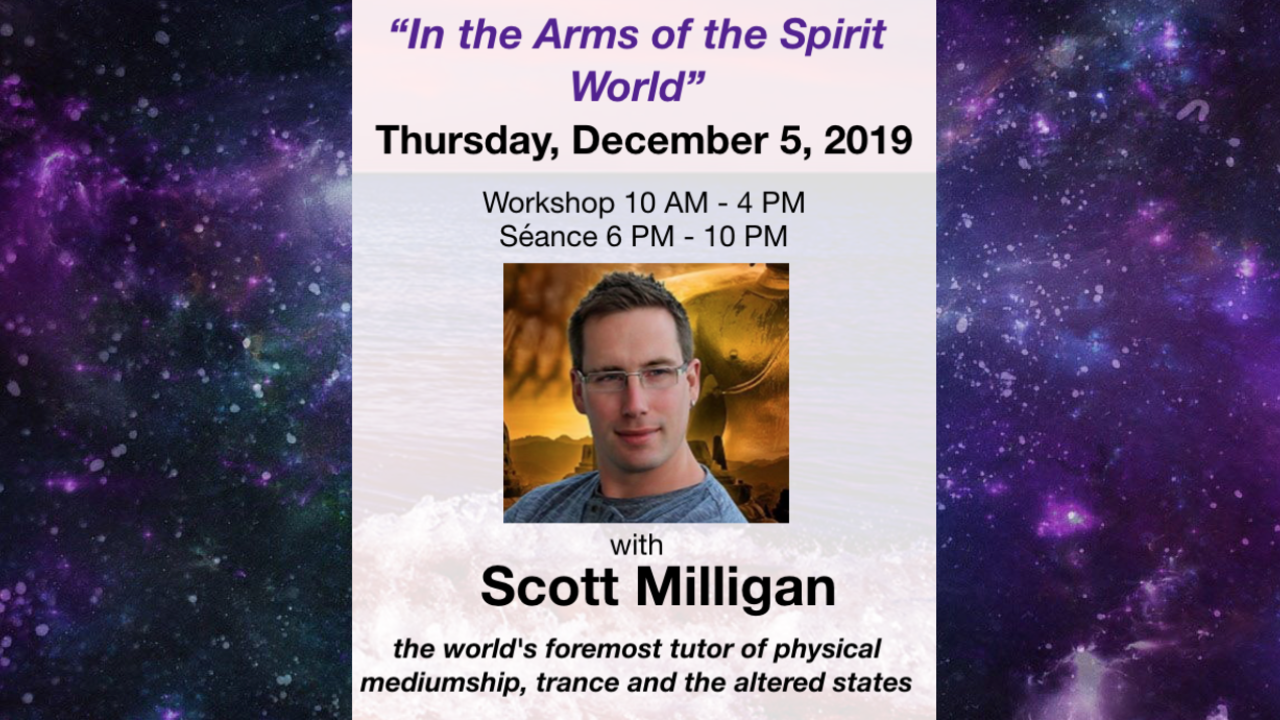 “In the Arms of the Spirit World”

Thursday, December 5, 2019

Workshop 10 AM - 4 PM
Séance 6 PM - 10 PM

with

Scott Milligan

the world's foremost tutor of physical mediumship, trance and the altered states